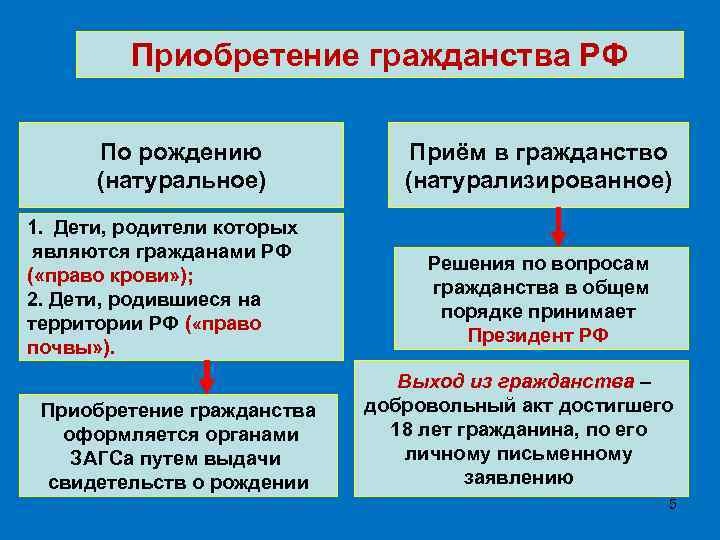 Приобретение гражданства РФ

По рождению (натуральное)

1. Дети, родители которых являются гражданами РФ («право крови»);
2. Дети, родившиеся на территории РФ («право почвы»).

Приобретение гражданства оформляется органами ЗАГСа путем выдачи свидетельств о рождении

Приём в гражданство (натурализированное)

Решения по вопросам гражданства в общем порядке принимает Президент РФ

Выход из гражданства – добровольный акт достигшего 18 лет гражданина, по его личному письменному заявлению

5